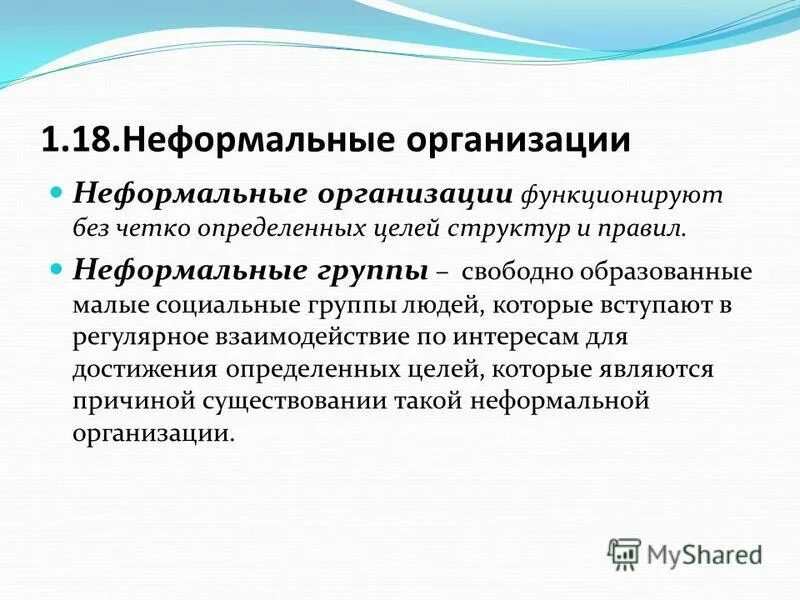 1.18.Неформальные организации

Неформальные организации функционируют без четко определенных целей структур и правил.

Неформальные группы – свободно образованные малые социальные группы людей, которые вступают в регулярное взаимодействие по интересам для достижения определенных целей, которые являются причиной существовании такой неформальной организации.

MyShared